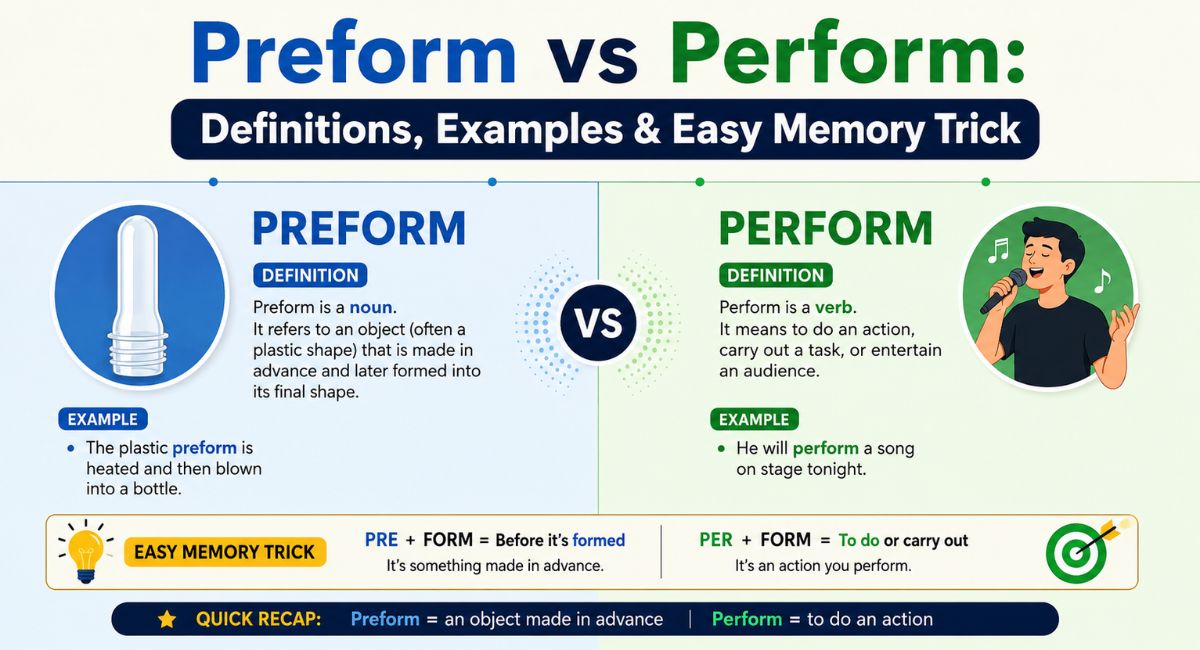 Preform vs Perform:

Definitions, Examples & Easy Memory Trick

PREFORM

DEFINITION

Preform is a noun. It refers to an object (often a plastic shape) that is made in advance and later formed into its final shape.

EXAMPLE

• The plastic preform is heated and then blown into a bottle.

VS

PERFORM

DEFINITION

Perform is a verb. It means to do an action, carry out a task, or entertain an audience.

EXAMPLE

• He will perform a song on stage tonight.

EASY MEMORY TRICK

PRE + FORM = Before it's formed
It's something made in advance.

PER + FORM = To do or carry out
It's an action you perform.

QUICK RECAP: Preform = an object made in advance | Perform = to do an action